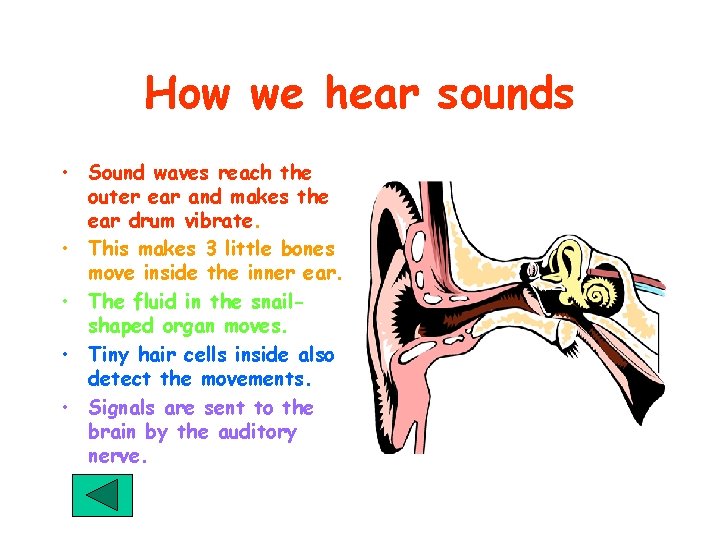 How we hear sounds

• Sound waves reach the outer ear and makes the ear drum vibrate.
• This makes 3 little bones move inside the inner ear.
• The fluid in the snail-shaped organ moves.
• Tiny hair cells inside also detect the movements.
• Signals are sent to the brain by the auditory nerve.